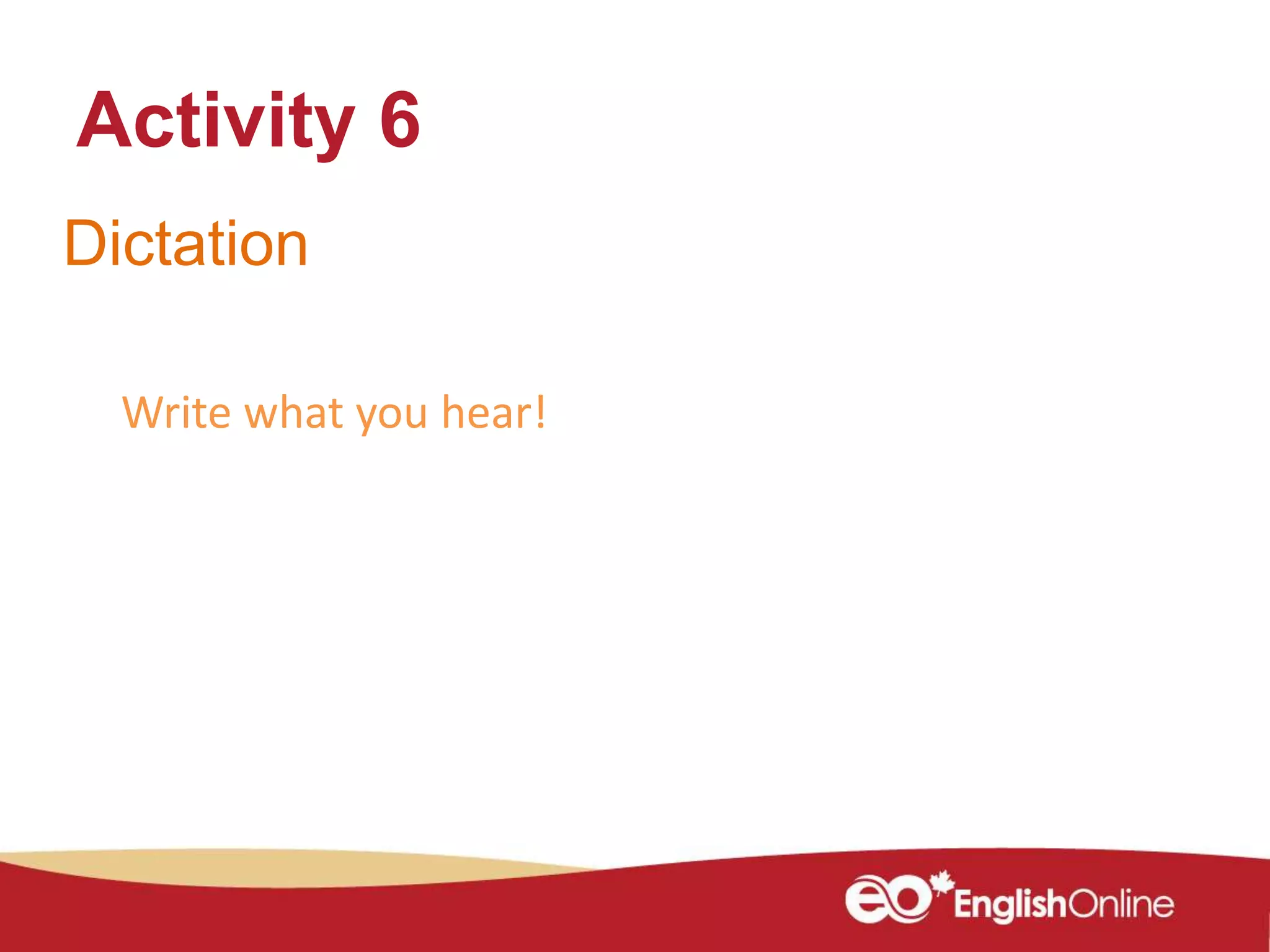 Activity 6

Dictation

Write what you hear!

eo EnglishOnline